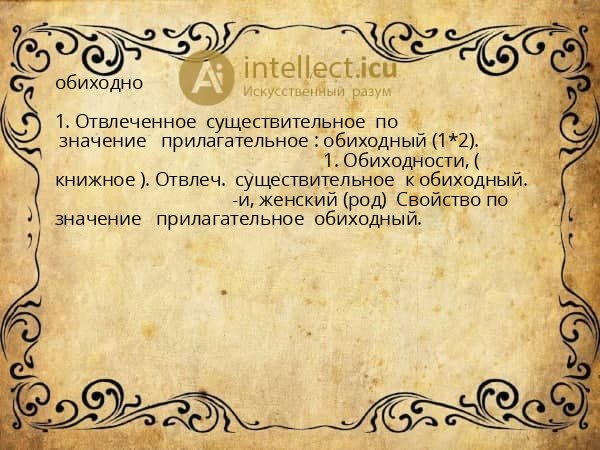 Ai intellect.icu
Искусственный разум

обиходно

1. Отвлеченное существительное по значение прилагательное : обиходный (1*2). 1. Обиходности, ( книжное ). Отвлеч. существительное к обиходный. -и, женский (род) Свойство по значение прилагательное обиходный.